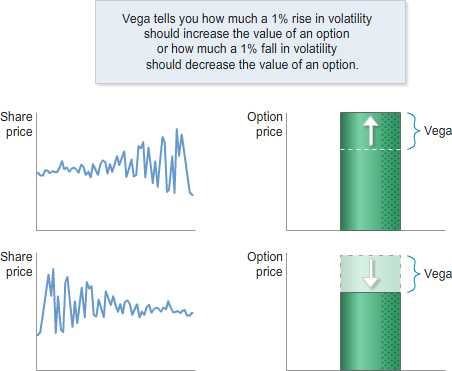 Vega tells you how much a 1% rise in volatility should increase the value of an option or how much a 1% fall in volatility should decrease the value of an option.

Share price

Option price

Vega

Share price

Option price

Vega